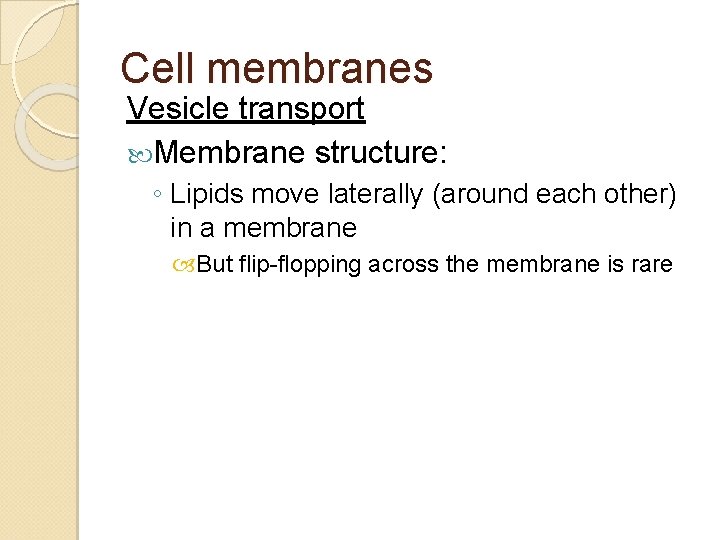 Cell membranes

Vesicle transport

Membrane structure:

◦ Lipids move laterally (around each other) in a membrane

But flip-flopping across the membrane is rare